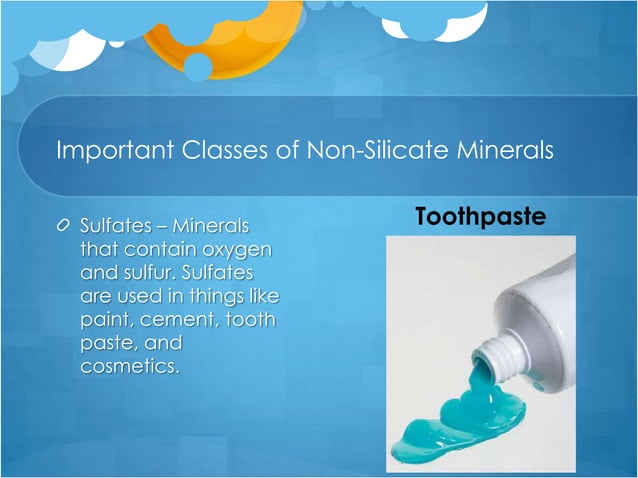 Important Classes of Non-Silicate Minerals

Sulfates – Minerals that contain oxygen and sulfur. Sulfates are used in things like paint, cement, tooth paste, and cosmetics.

Toothpaste